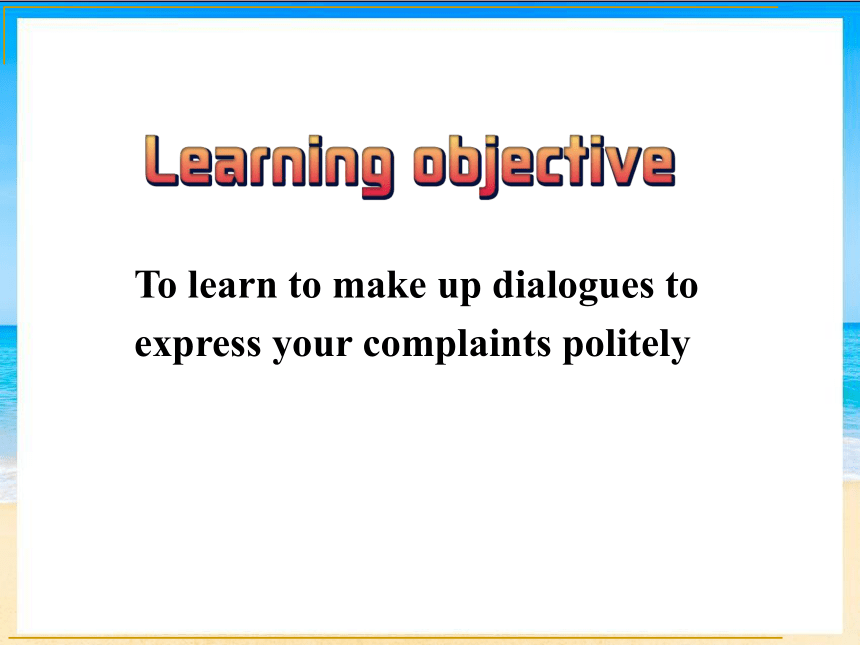 Learning objective

To learn to make up dialogues to express your complaints politely